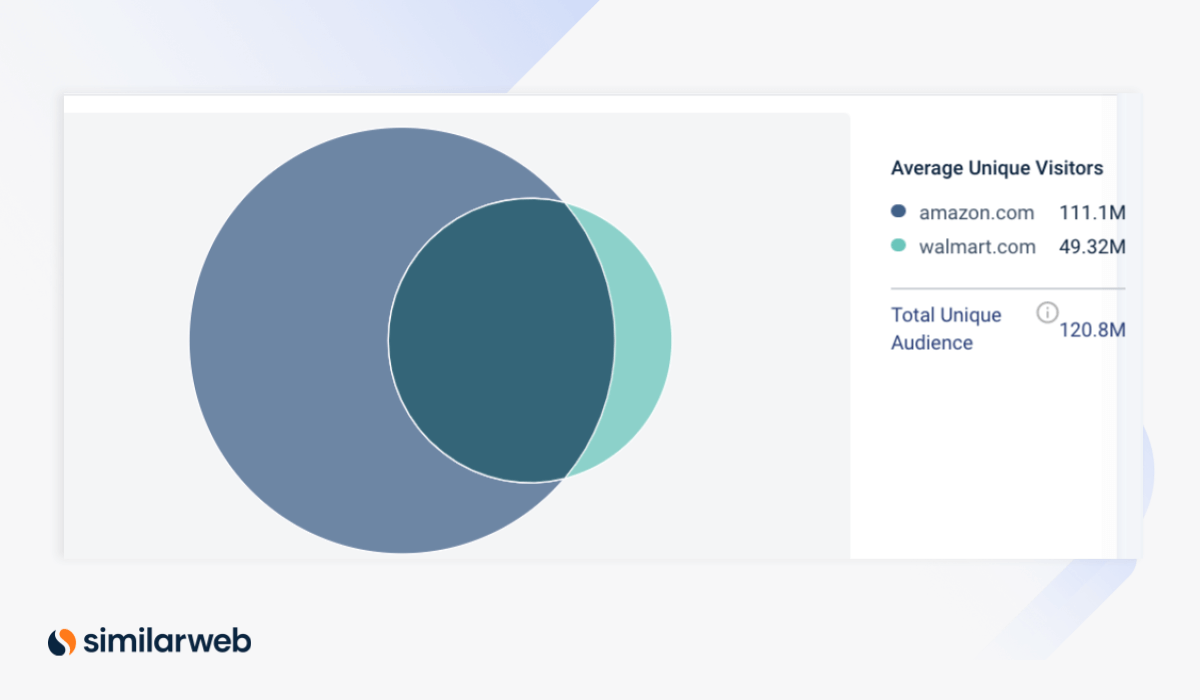 Average Unique Visitors

amazon.com 111.1M
walmart.com 49.32M

Total Unique Audience 120.8M

similarweb